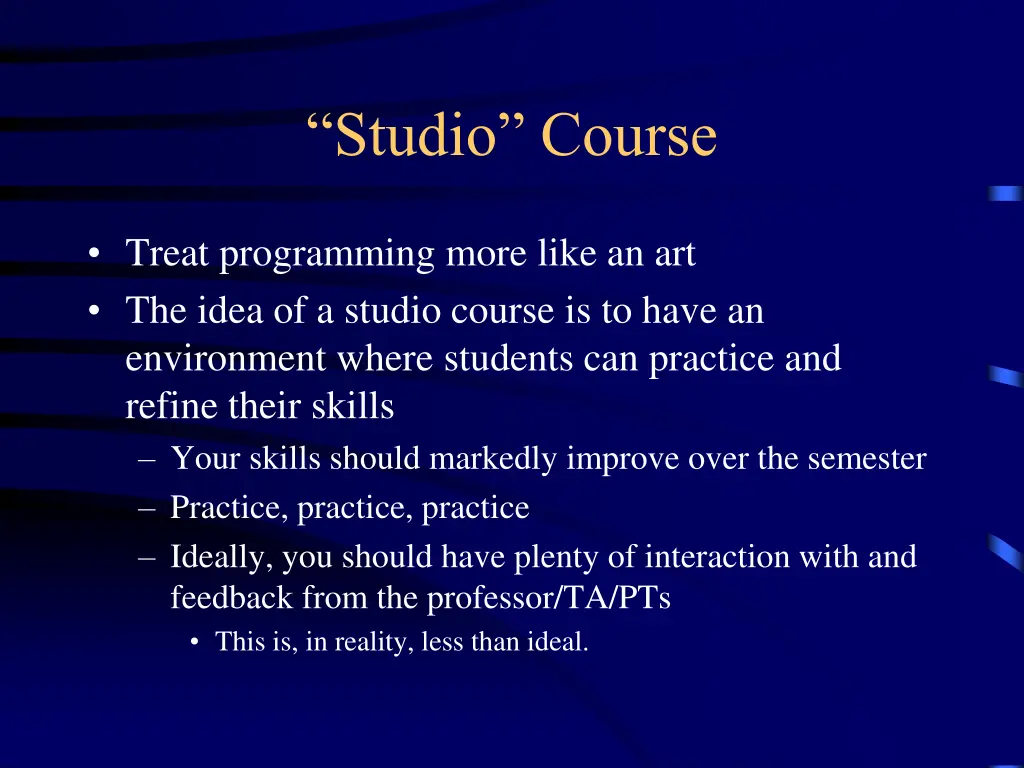 “Studio” Course

• Treat programming more like an art
• The idea of a studio course is to have an environment where students can practice and refine their skills
– Your skills should markedly improve over the semester
– Practice, practice, practice
– Ideally, you should have plenty of interaction with and feedback from the professor/TA/PTs
• This is, in reality, less than ideal.